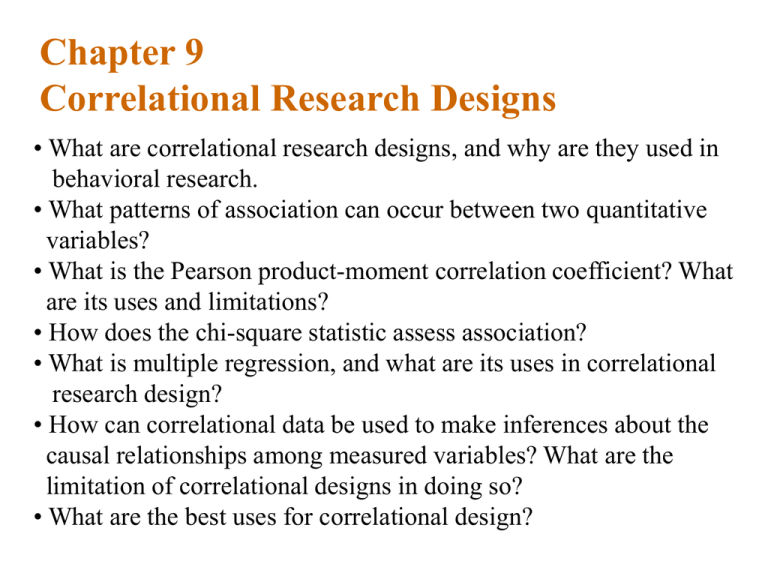 Chapter 9
Correlational Research Designs

• What are correlational research designs, and why are they used in behavioral research.
• What patterns of association can occur between two quantitative variables?
• What is the Pearson product-moment correlation coefficient? What are its uses and limitations?
• How does the chi-square statistic assess association?
• What is multiple regression, and what are its uses in correlational research design?
• How can correlational data be used to make inferences about the causal relationships among measured variables? What are the limitation of correlational designs in doing so?
• What are the best uses for correlational design?